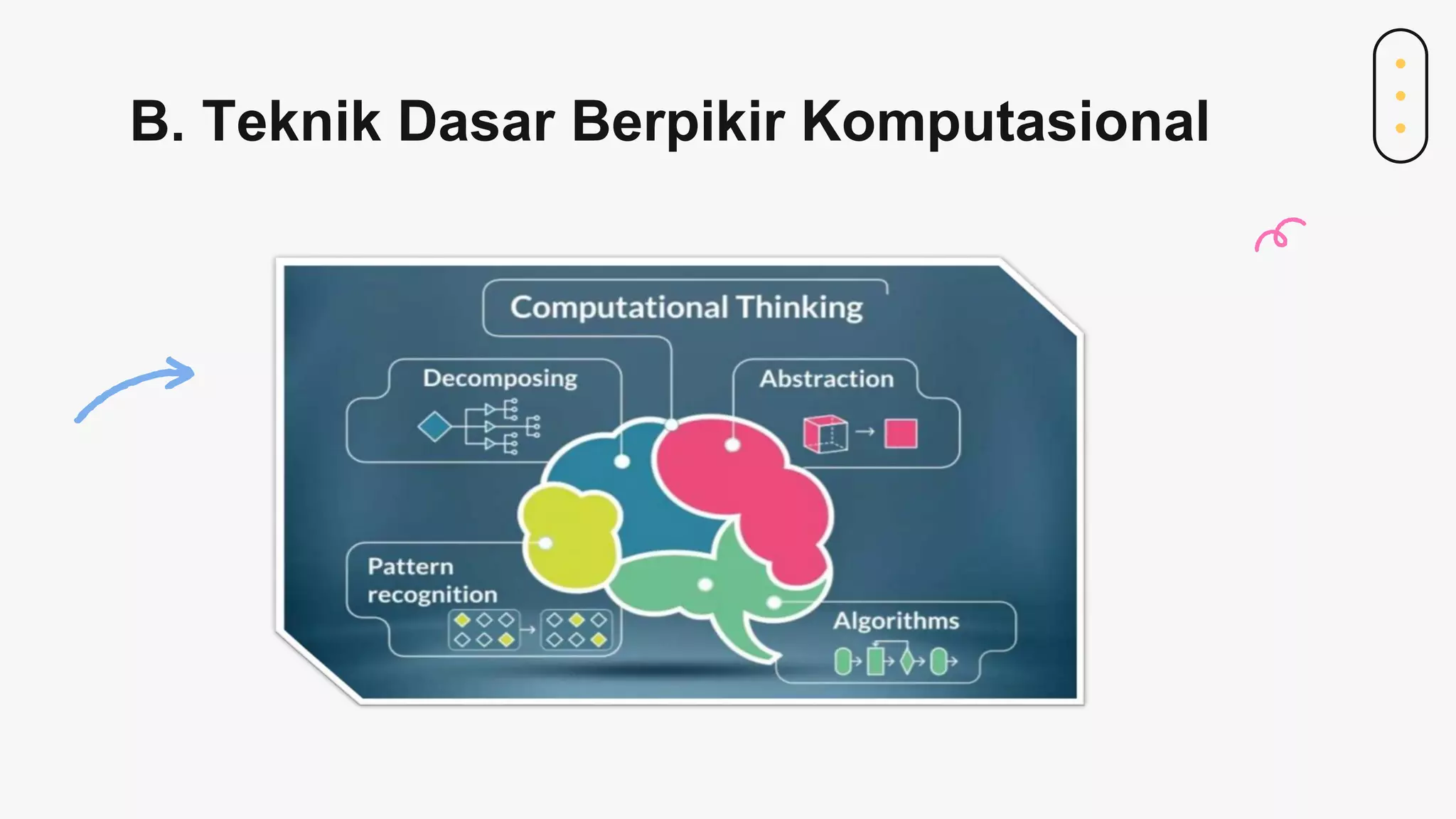 B. Teknik Dasar Berpikir Komputasional

Computational Thinking

Decomposing

Abstraction

Pattern recognition

Algorithms